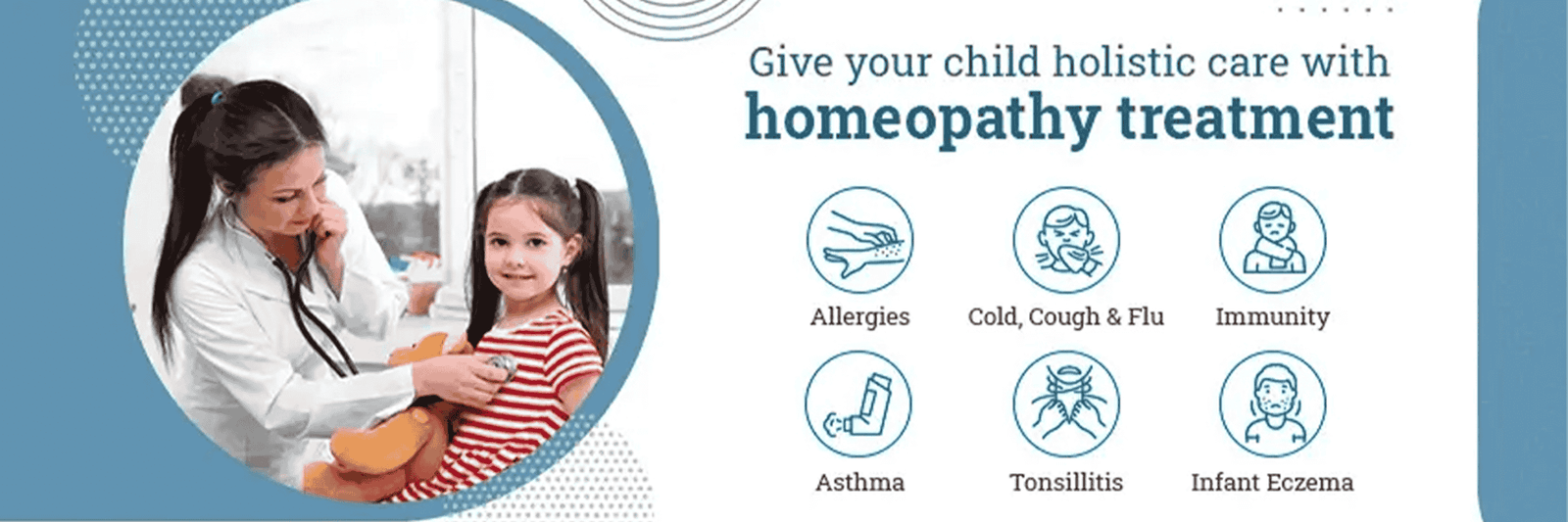 Give your child holistic care with
homeopathy treatment

Allergies
Cold, Cough & Flu
Immunity
Asthma
Tonsillitis
Infant Eczema